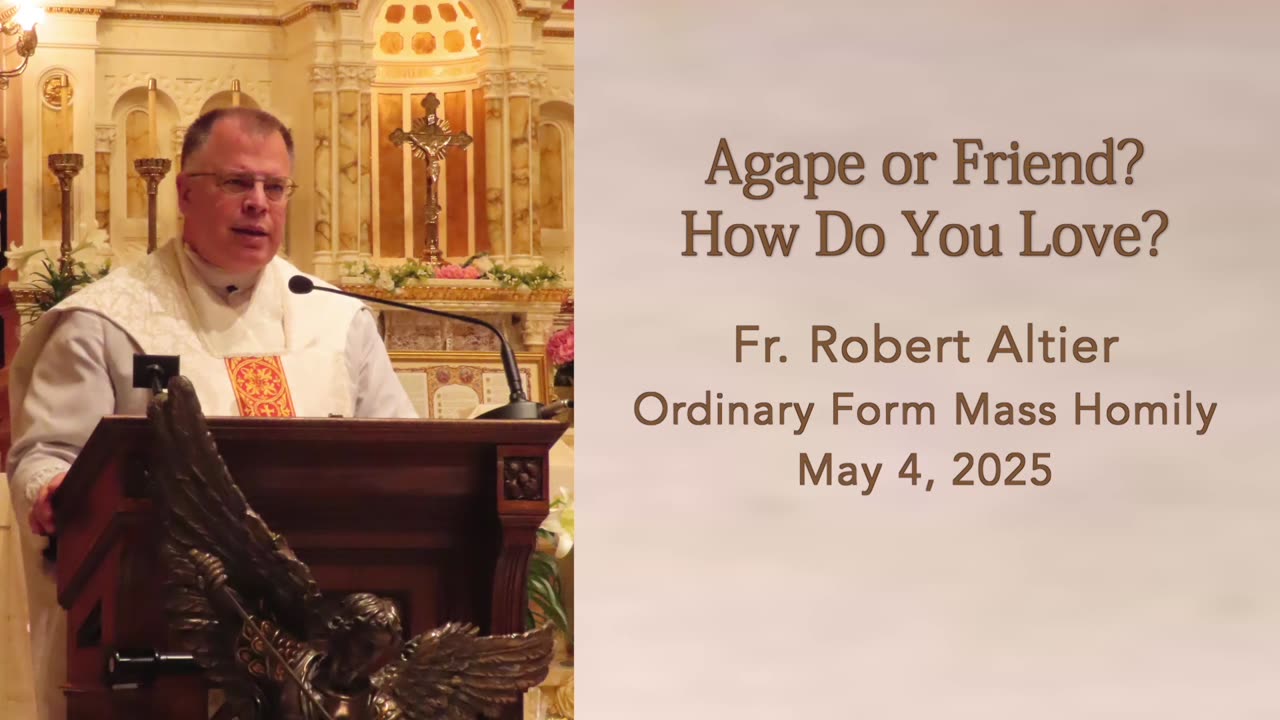 Agape or Friend?
How Do You Love?

Fr. Robert Altier
Ordinary Form Mass Homily
May 4, 2025